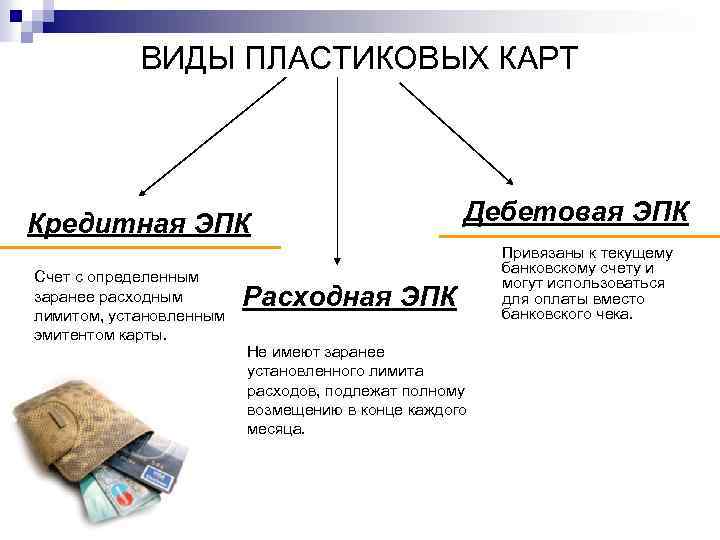 ВИДЫ ПЛАСТИКОВЫХ КАРТ

Кредитная ЭПК

Счет с определенным заранее расходным лимитом, установленным эмитентом карты.

Расходная ЭПК

Не имеют заранее установленного лимита расходов, подлежат полному возмещению в конце каждого месяца.

Дебетовая ЭПК

Привязаны к текущему банковскому счету и могут использоваться для оплаты вместо банковского чека.